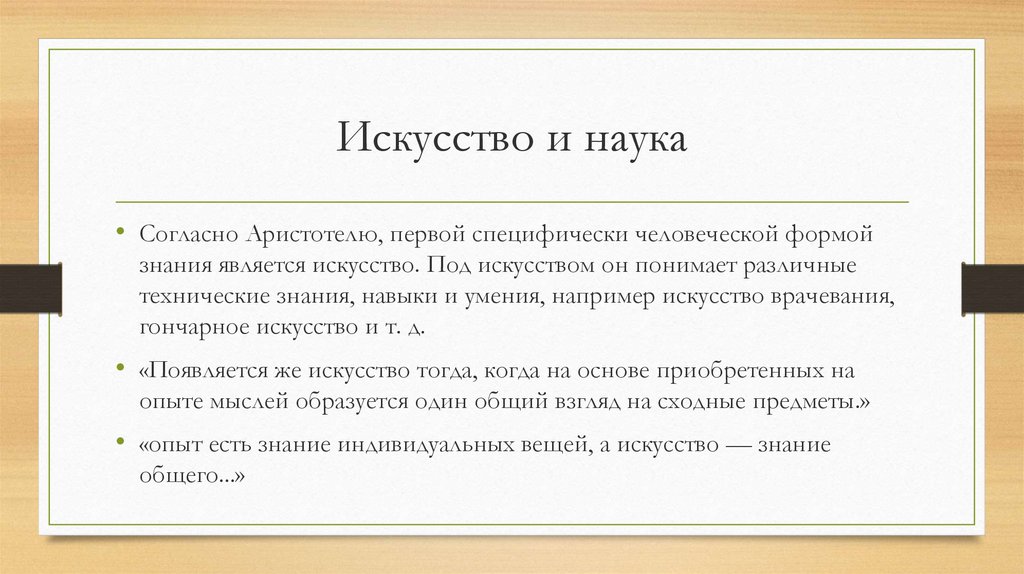 Искусство и наука

• Согласно Аристотелю, первой специфически человеческой формой знания является искусство. Под искусством он понимает различные технические знания, навыки и умения, например искусство врачевания, гончарное искусство и т. д.

• «Появляется же искусство тогда, когда на основе приобретенных на опыте мыслей образуется один общий взгляд на сходные предметы.»

• «опыт есть знание индивидуальных вещей, а искусство — знание общего...»